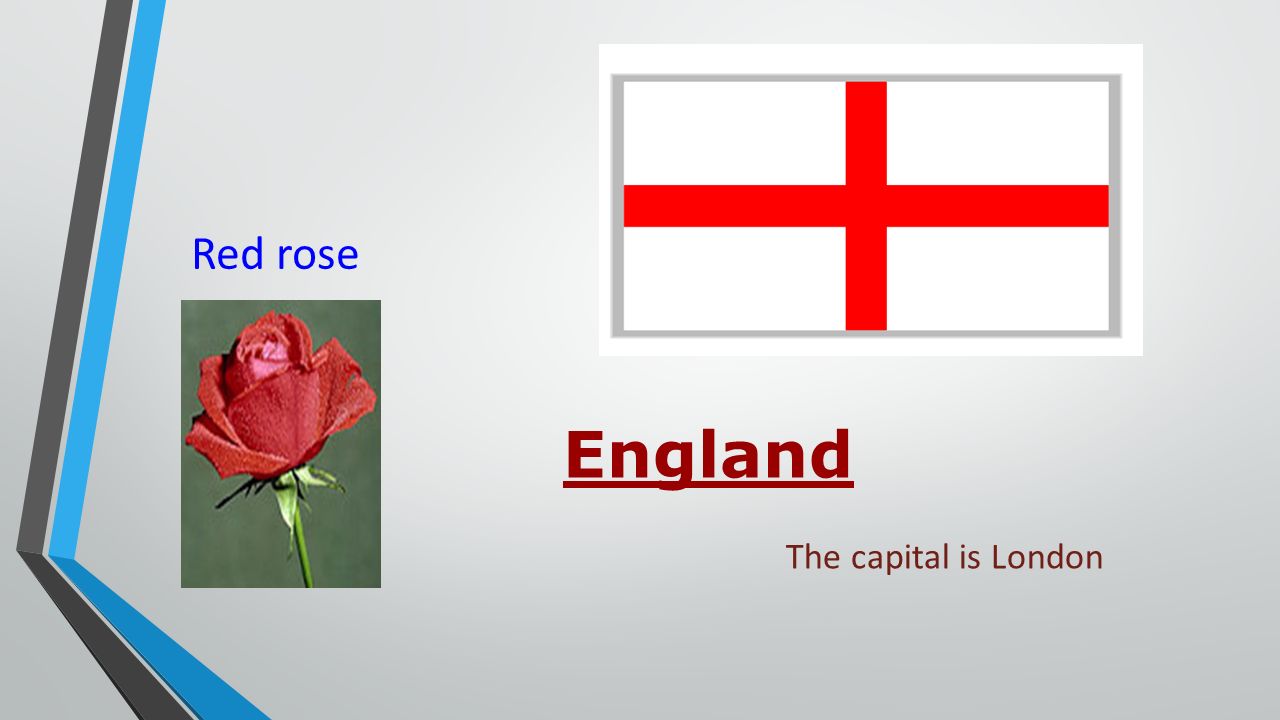 Red rose

England

The capital is London